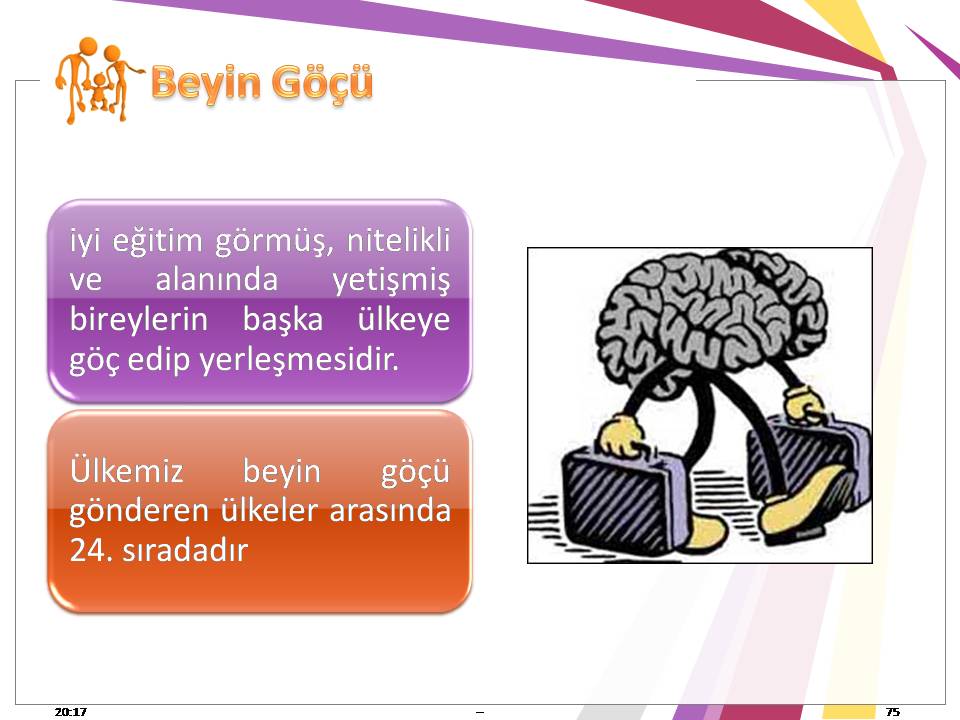 Beyin Göçü

iyi eğitim görmüş, nitelikli ve alanında yetişmiş bireylerin başka ülkeye göç edip yerleşmesidir.

Ülkemiz beyin göçü gönderen ülkeler arasında 24. sıradadır

20:17

–

75